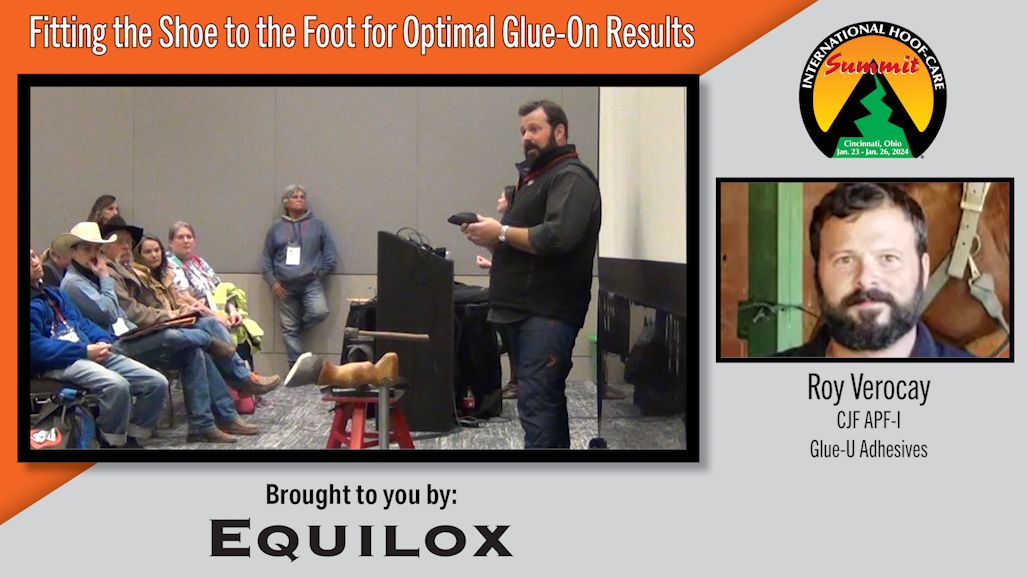 Fitting the Shoe to the Foot for Optimal Glue-On Results

INTERNATIONAL HOOF-CARE
Summit
Cincinnati, Ohio
Jan. 23 - Jan. 26, 2024

Roy Verocay
CJF APF-I
Glue-U Adhesives

Brought to you by:
EQUILOX